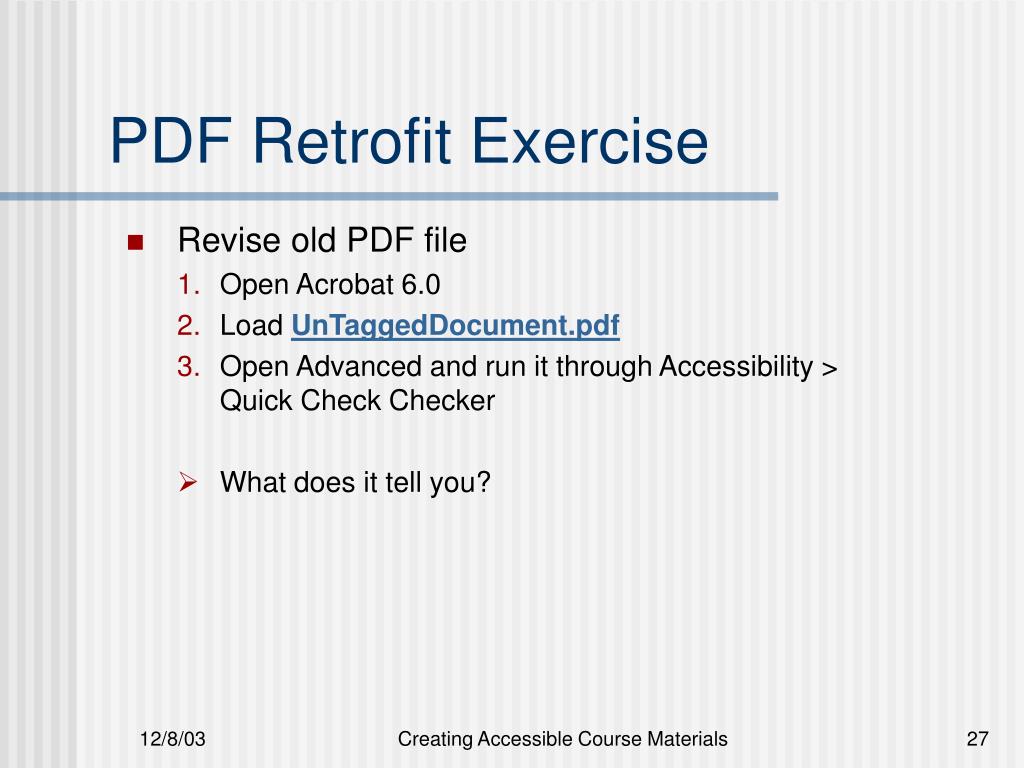 PDF Retrofit Exercise

Revise old PDF file

1. Open Acrobat 6.0
2. Load UnTaggedDocument.pdf
3. Open Advanced and run it through Accessibility > Quick Check Checker

What does it tell you?

12/8/03

Creating Accessible Course Materials

27